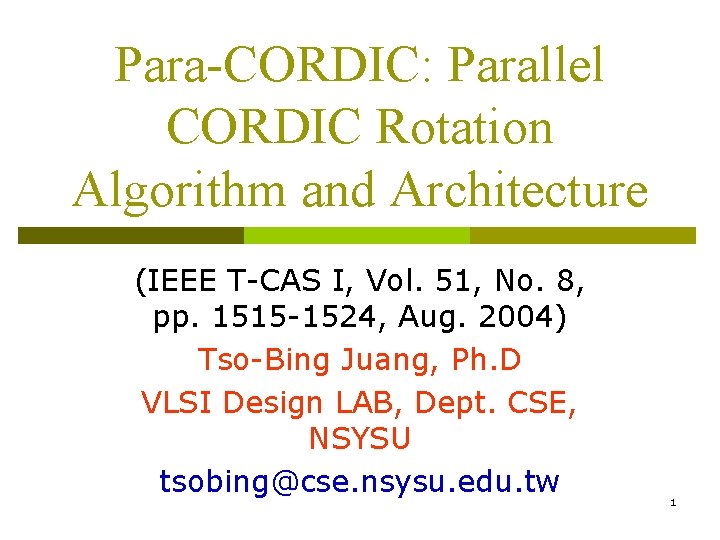 Para-CORDIC: Parallel CORDIC Rotation Algorithm and Architecture

(IEEE T-CAS I, Vol. 51, No. 8, pp. 1515-1524, Aug. 2004)

Tso-Bing Juang, Ph.D

VLSI Design LAB, Dept. CSE, NSYSU

tsobing@cse.nsysu.edu.tw

1